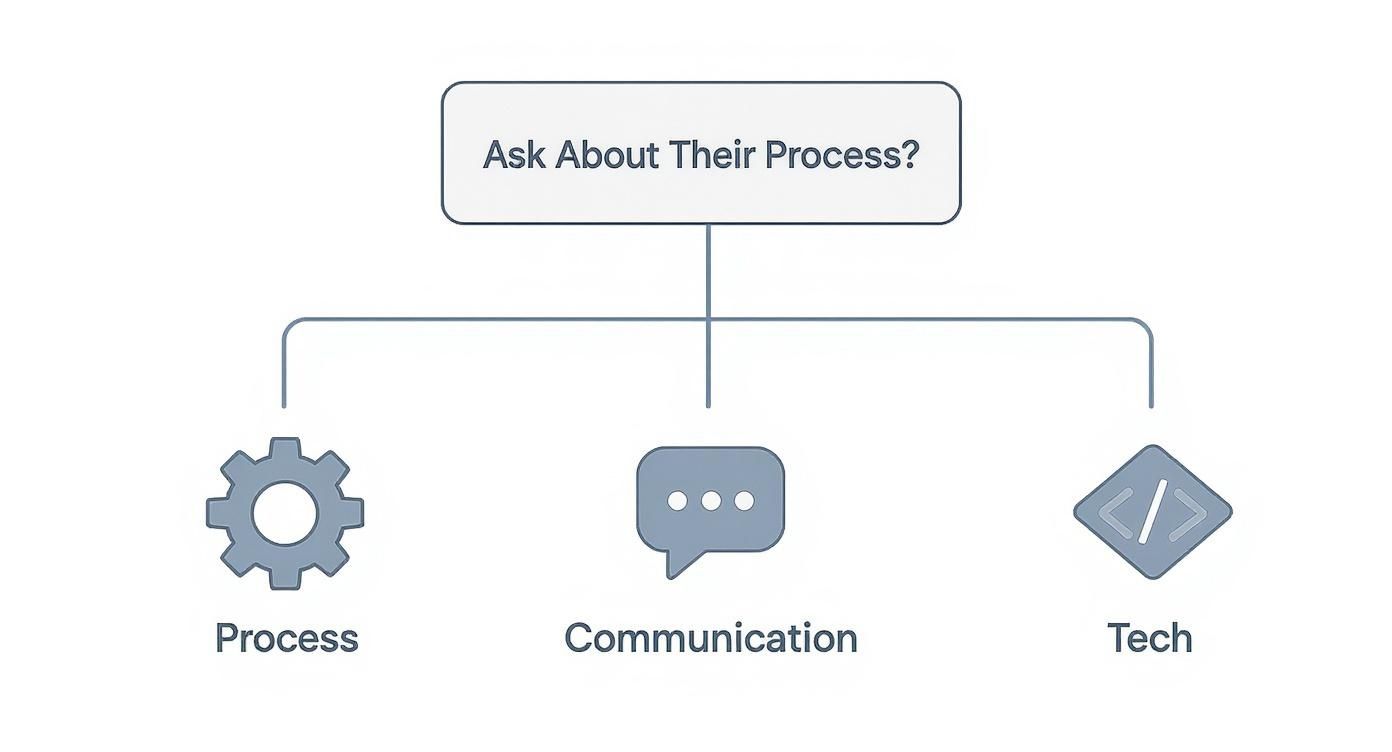 Ask About Their Process?

Process

Communication

Tech